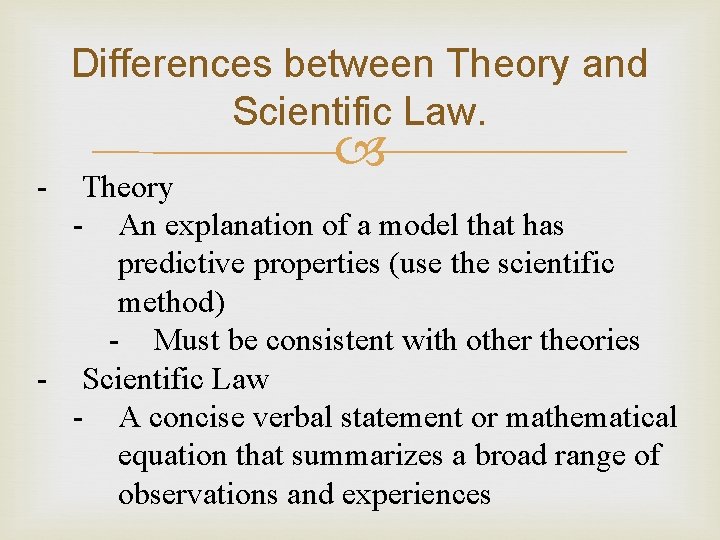 Differences between Theory and Scientific Law.

- Theory
  - An explanation of a model that has predictive properties (use the scientific method)
    - Must be consistent with other theories
- Scientific Law
  - A concise verbal statement or mathematical equation that summarizes a broad range of observations and experiences